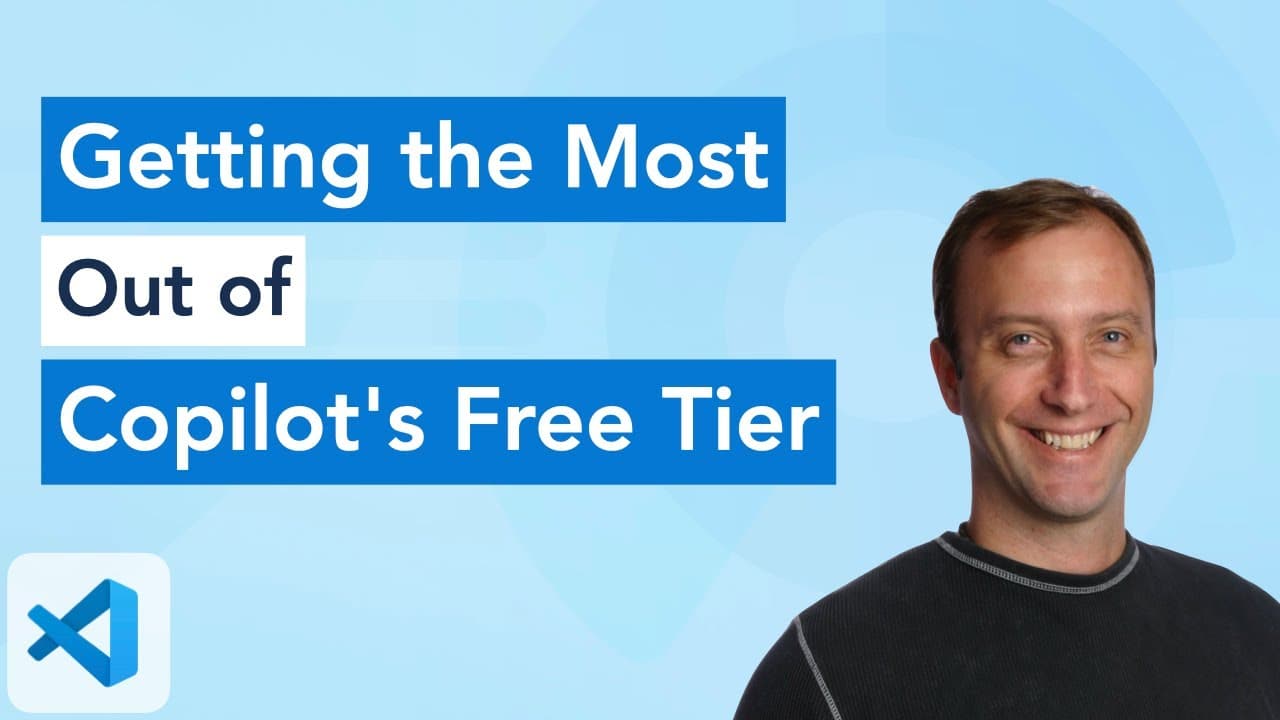 Getting the Most
Out of
Copilot's Free Tier